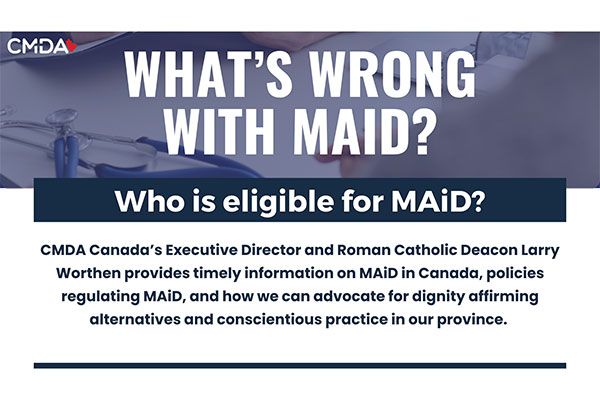 CMDA

WHAT'S WRONG WITH MAID?

Who is eligible for MAiD?

CMDA Canada's Executive Director and Roman Catholic Deacon Larry Worthen provides timely information on MAiD in Canada, policies regulating MAiD, and how we can advocate for dignity affirming alternatives and conscientious practice in our province.